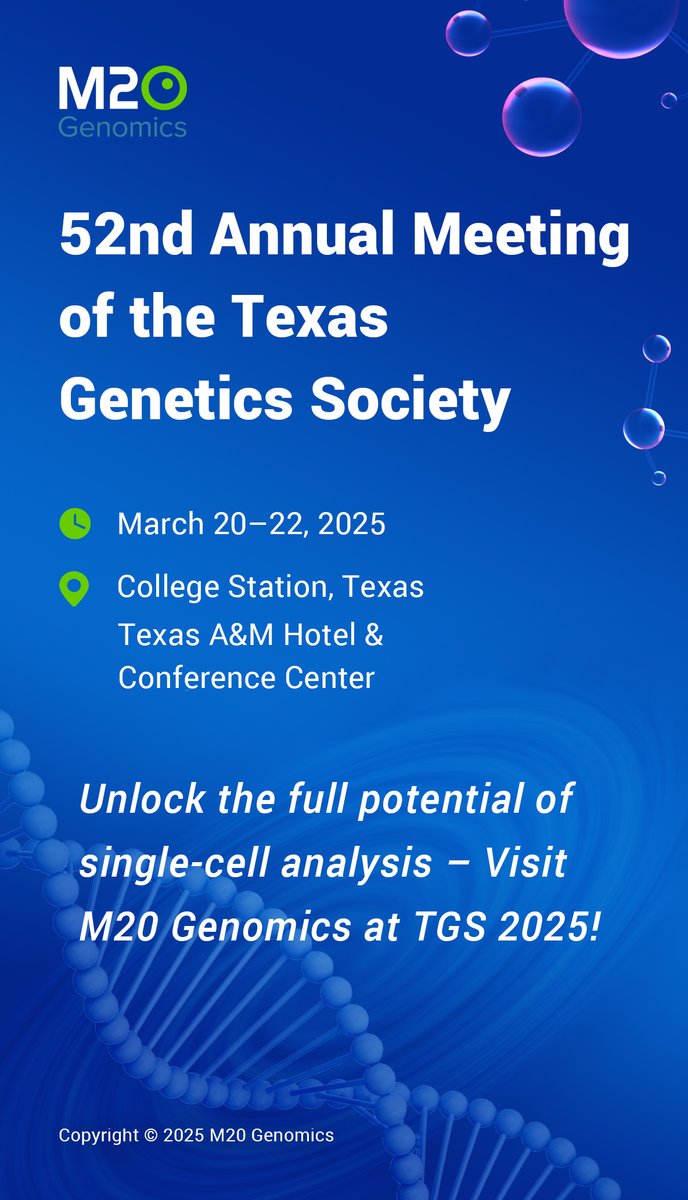 M20
Genomics

52nd Annual Meeting of the Texas Genetics Society

March 20–22, 2025

College Station, Texas
Texas A&M Hotel & Conference Center

Unlock the full potential of single-cell analysis – Visit M20 Genomics at TGS 2025!

Copyright © 2025 M20 Genomics